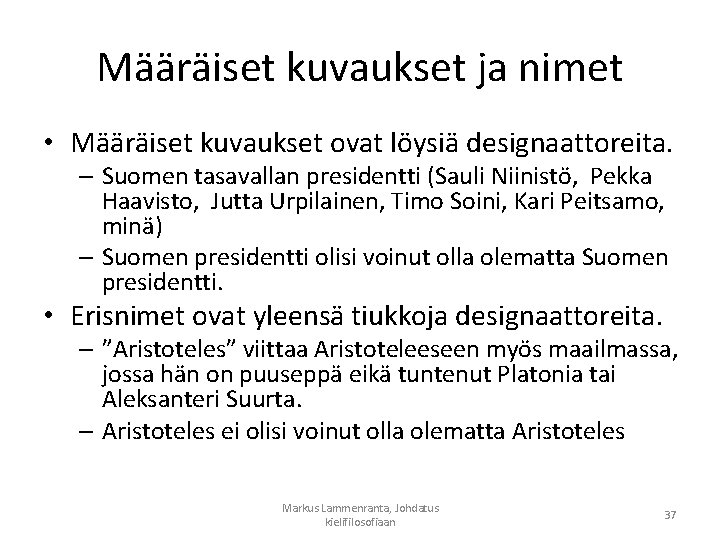 Määräiset kuvaukset ja nimet

• Määräiset kuvaukset ovat löysiä designaattoreita.
– Suomen tasavallan presidentti (Sauli Niinistö, Pekka Haavisto, Jutta Urpilainen, Timo Soini, Kari Peitsamo, minä)
– Suomen presidentti olisi voinut olla olematta Suomen presidentti.
• Erisnimet ovat yleensä tiukkoja designaattoreita.
– ”Aristoteles” viittaa Aristoteleeseen myös maailmassa, jossa hän on puuseppä eikä tuntenut Platonia tai Aleksanteri Suurta.
– Aristoteles ei olisi voinut olla olematta Aristoteles

Markus Lammenranta, Johdatus kielifilosofiaan

37